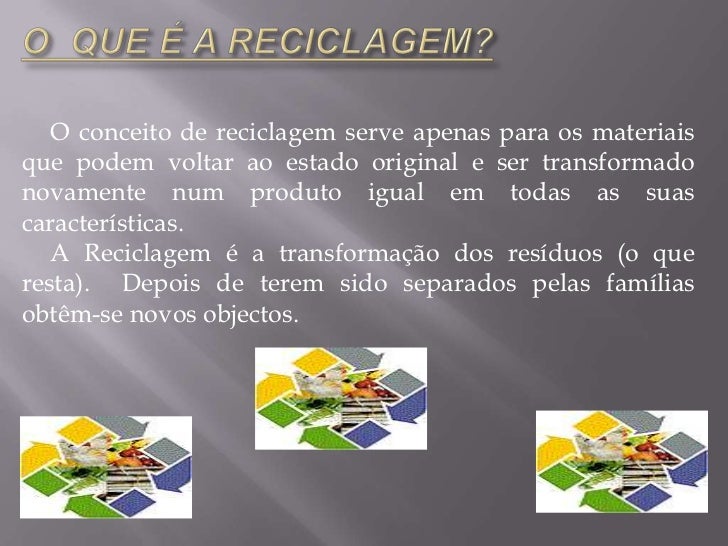 O QUE É A RECICLAGEM?

O conceito de reciclagem serve apenas para os materiais que podem voltar ao estado original e ser transformado novamente num produto igual em todas as suas características.

A Reciclagem é a transformação dos resíduos (o que resta). Depois de terem sido separados pelas famílias obtêm-se novos objectos.